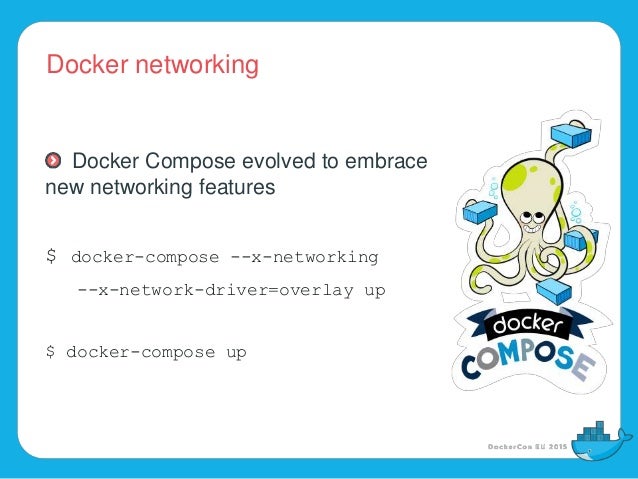 Docker networking

Docker Compose evolved to embrace new networking features

$ docker-compose --x-networking --x-network-driver=overlay up

$ docker-compose up

docker
COMPOSE

DockerCon EU 2015